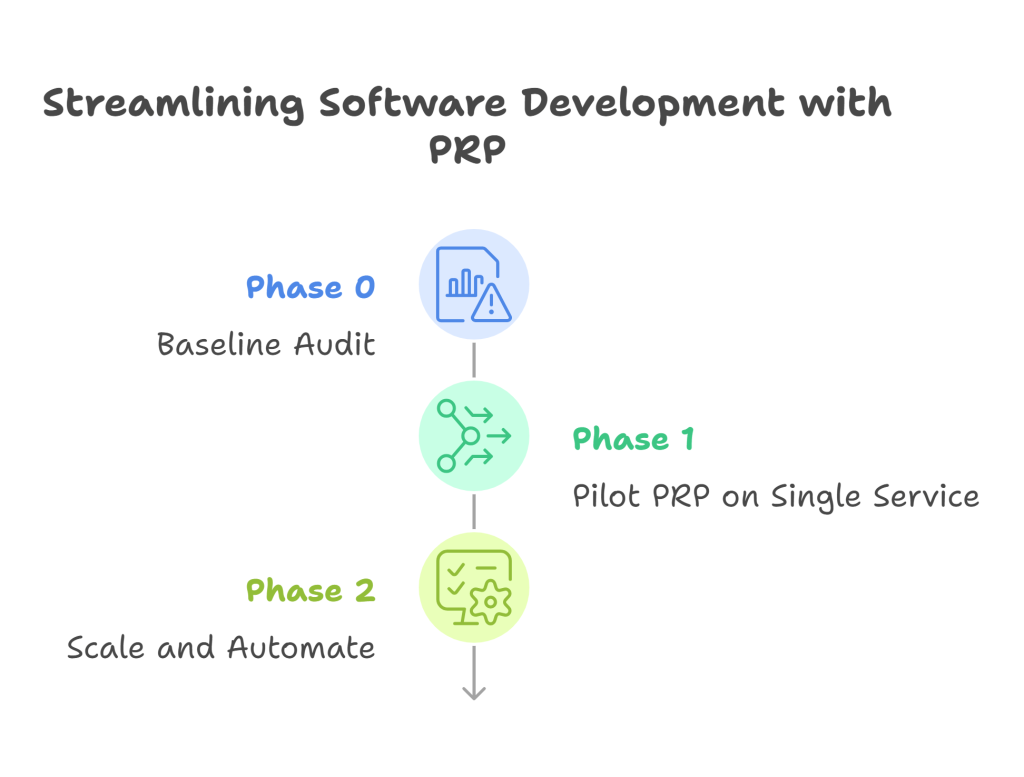 Streamlining Software Development with PRP

Phase 0

Baseline Audit

Phase 1

Pilot PRP on Single Service

Phase 2

Scale and Automate